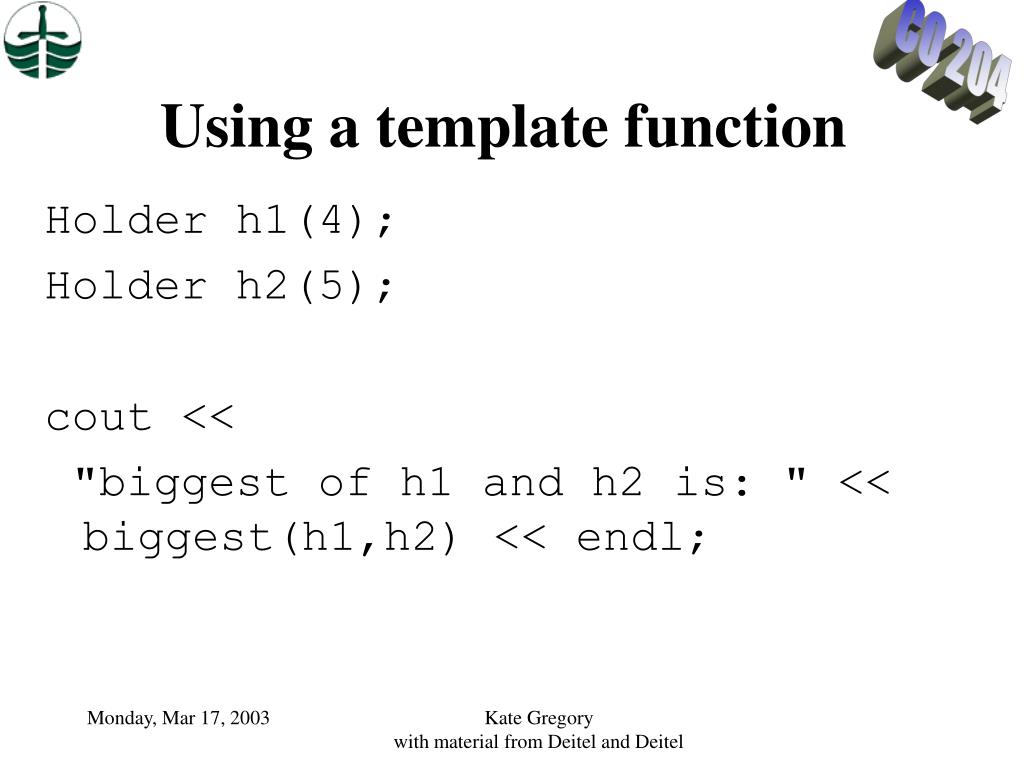 CO 204

Using a template function

Holder h1(4);
Holder h2(5);

cout <<
"biggest of h1 and h2 is: " << biggest(h1,h2) << endl;

Monday, Mar 17, 2003

Kate Gregory
with material from Deitel and Deitel